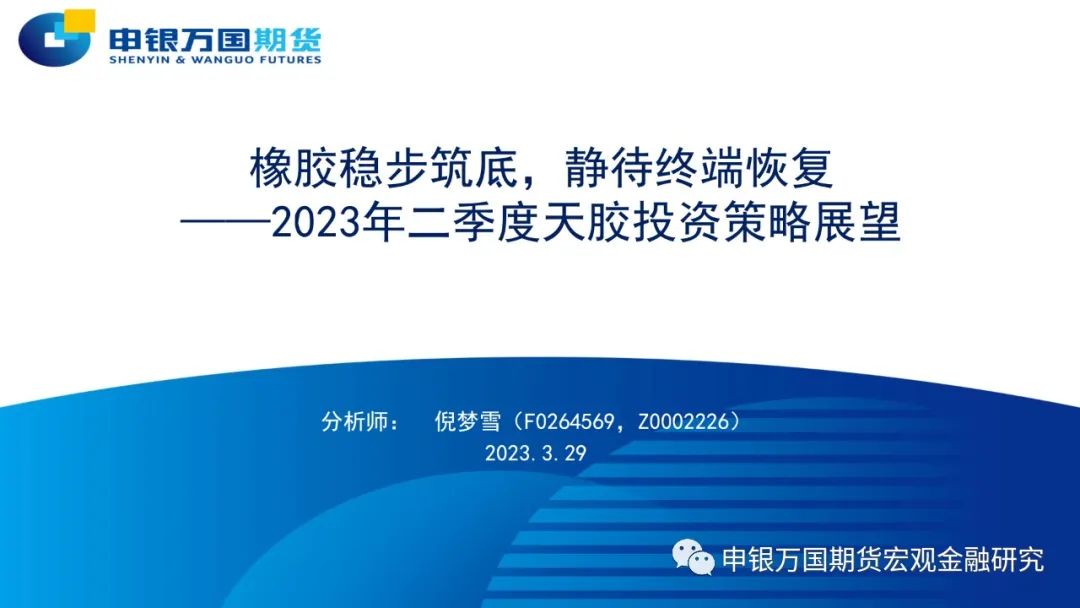 申银万国期货
SHENYIN & WANGUO FUTURES

橡胶稳步筑底，静待终端恢复
——2023年二季度天胶投资策略展望

分析师： 倪梦雪（F0264569，Z0002226）
2023.3.29

申银万国期货宏观金融研究